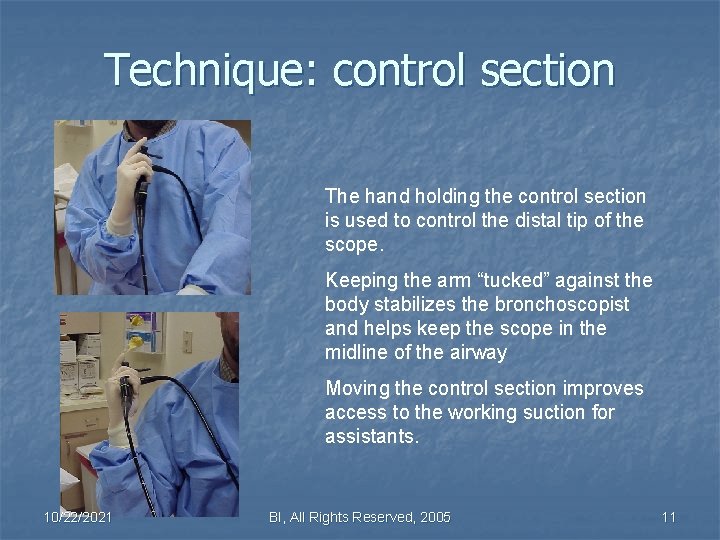 Technique: control section

The hand holding the control section is used to control the distal tip of the scope.

Keeping the arm “tucked” against the body stabilizes the bronchoscopist and helps keep the scope in the midline of the airway

Moving the control section improves access to the working suction for assistants.

10/22/2021

BI, All Rights Reserved, 2005

11